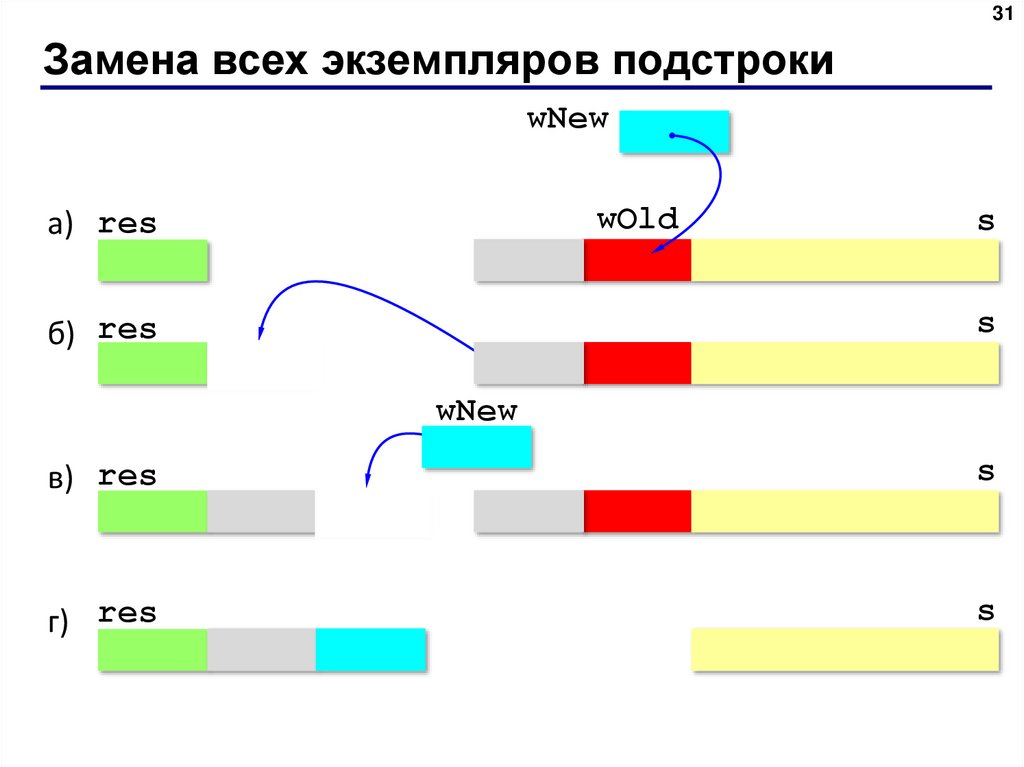 31

Замена всех экземпляров подстроки

wNew

а) res

wOld

s

б) res

s

wNew

в) res

s

г) res

s